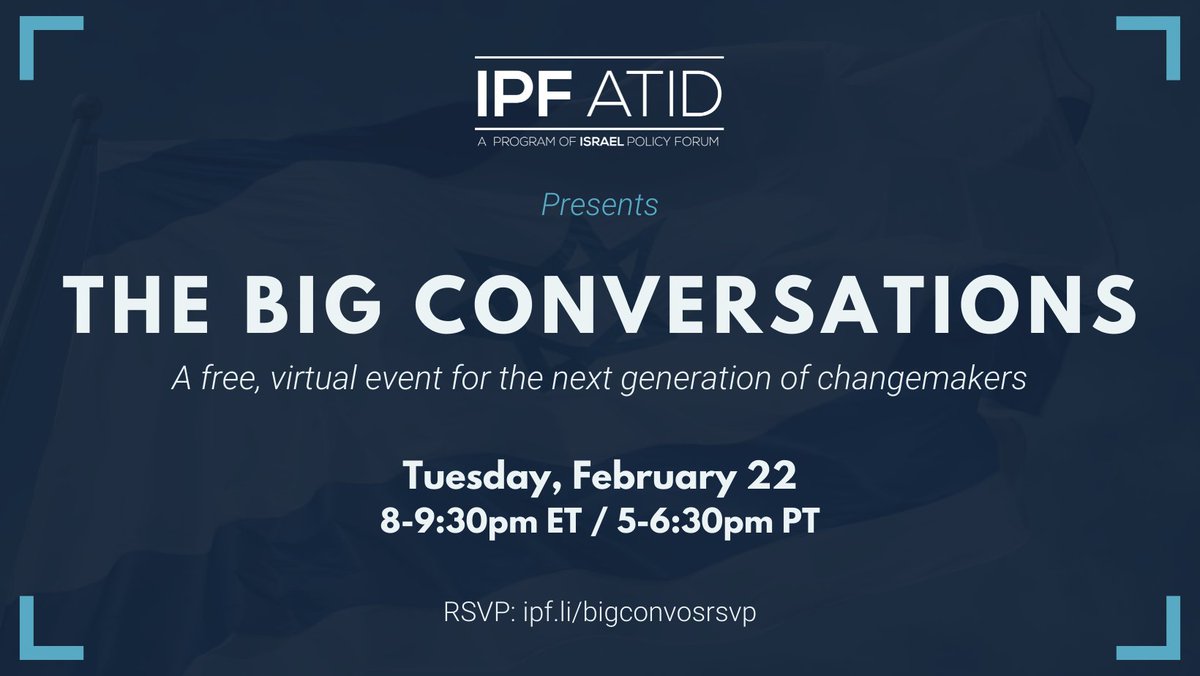 IPF ATID
A PROGRAM OF ISRAEL POLICY FORUM

Presents

THE BIG CONVERSATIONS

A free, virtual event for the next generation of changemakers

Tuesday, February 22
8-9:30pm ET / 5-6:30pm PT

RSVP: ipf.li/bigconvosrsvp